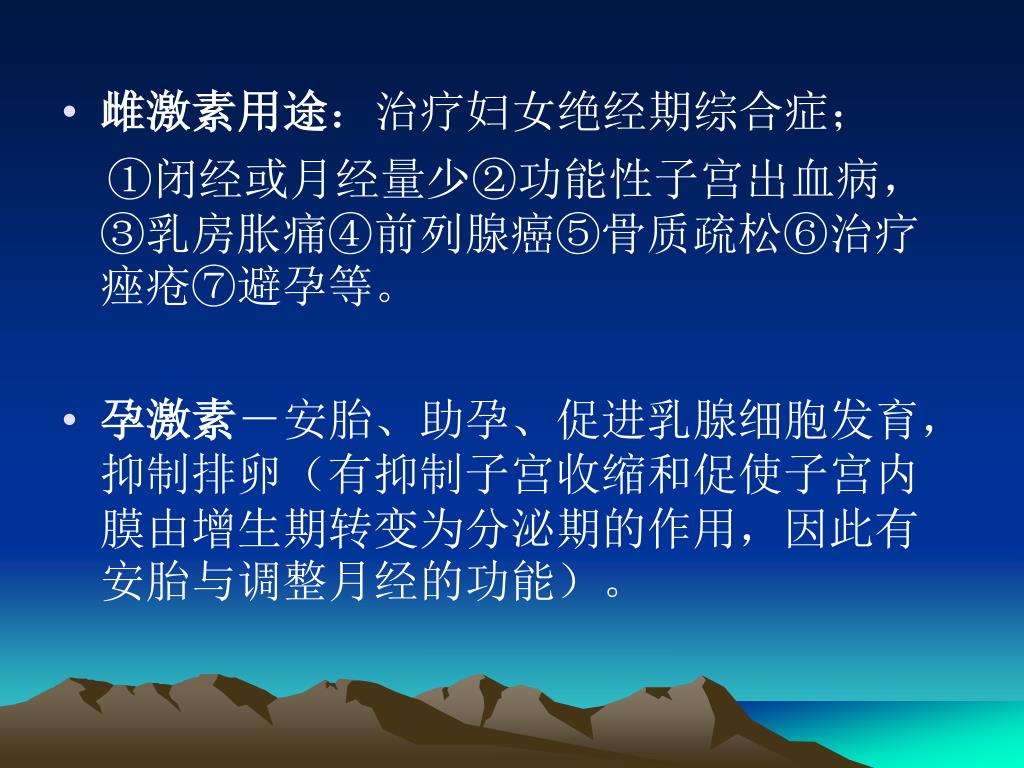 • 雌激素用途：治疗妇女绝经期综合症；
①闭经或月经量少②功能性子宫出血病，③乳房胀痛④前列腺癌⑤骨质疏松⑥治疗痤疮⑦避孕等。

• 孕激素－安胎、助孕、促进乳腺细胞发育，抑制排卵（有抑制子宫收缩和促使子宫内膜由增生期转变为分泌期的作用，因此有安胎与调整月经的功能）。